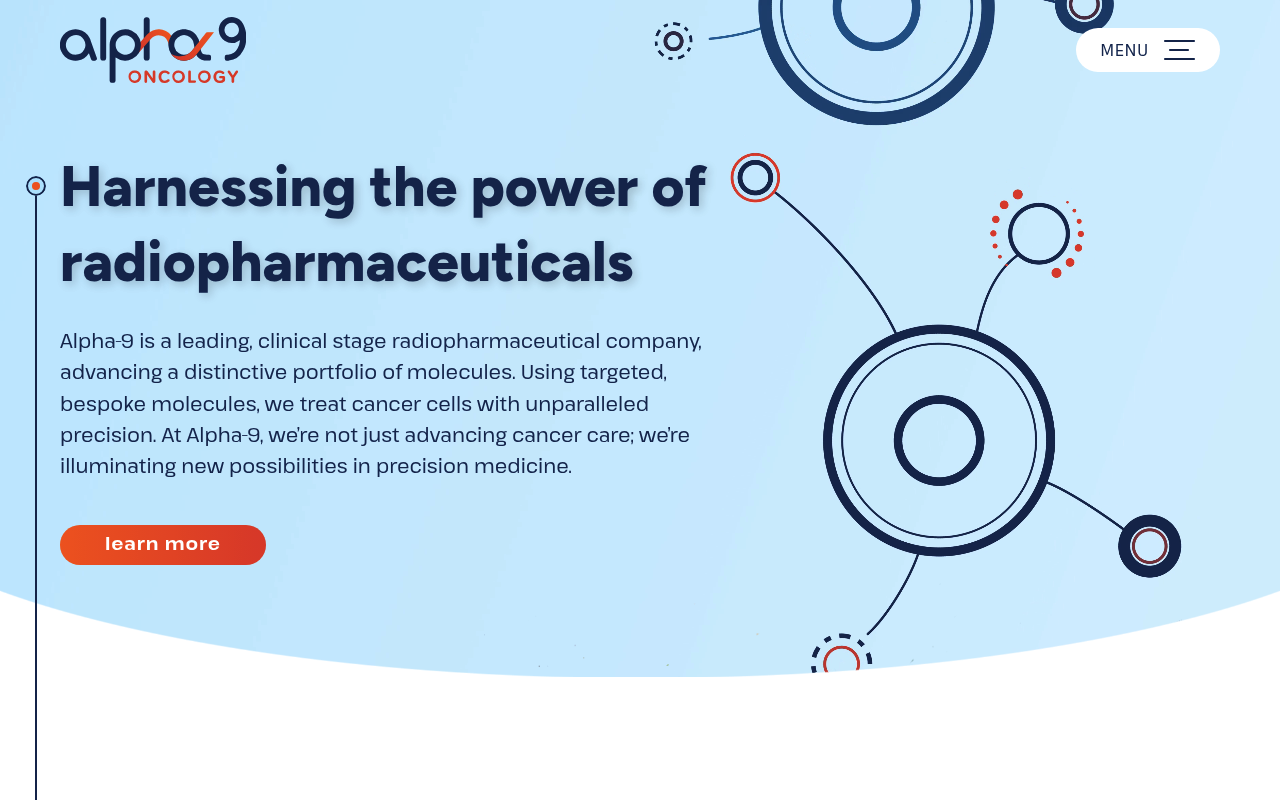 alpha9 ONCOLOGY

MENU

Harnessing the power of radiopharmaceuticals

Alpha-9 is a leading, clinical stage radiopharmaceutical company, advancing a distinctive portfolio of molecules. Using targeted, bespoke molecules, we treat cancer cells with unparalleled precision. At Alpha-9, we're not just advancing cancer care; we're illuminating new possibilities in precision medicine.

learn more